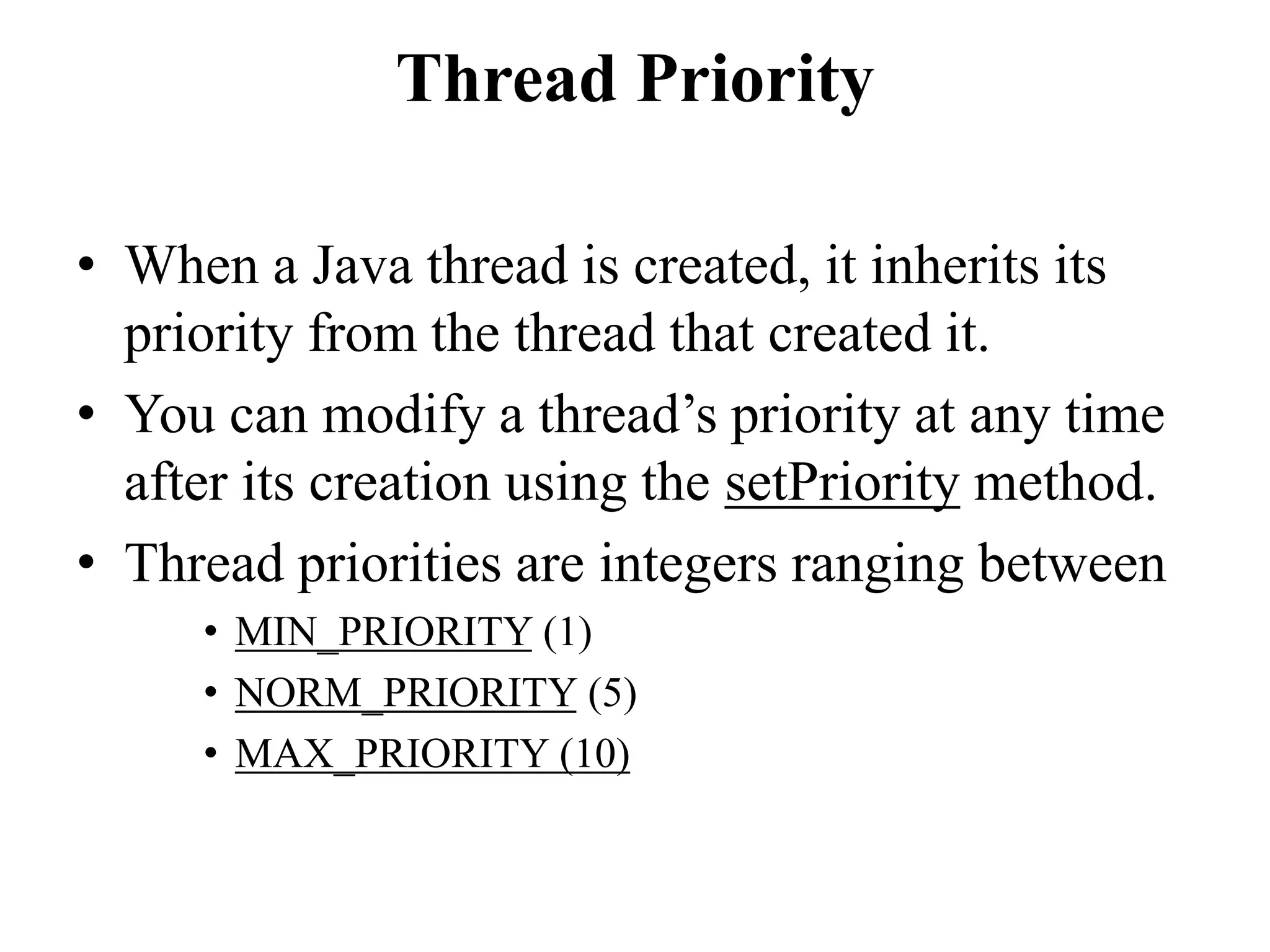 Thread Priority

• When a Java thread is created, it inherits its priority from the thread that created it.
• You can modify a thread’s priority at any time after its creation using the setPriority method.
• Thread priorities are integers ranging between
  • MIN_PRIORITY (1)
  • NORM_PRIORITY (5)
  • MAX_PRIORITY (10)